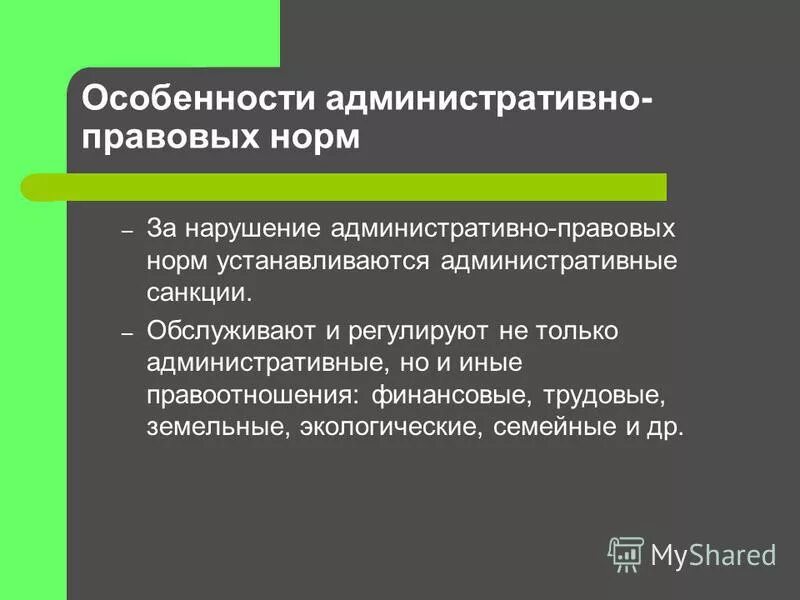 Особенности административно-правовых норм

– За нарушение административно-правовых норм устанавливаются административные санкции.

– Обслуживают и регулируют не только административные, но и иные правоотношения: финансовые, трудовые, земельные, экологические, семейные и др.

MyShared